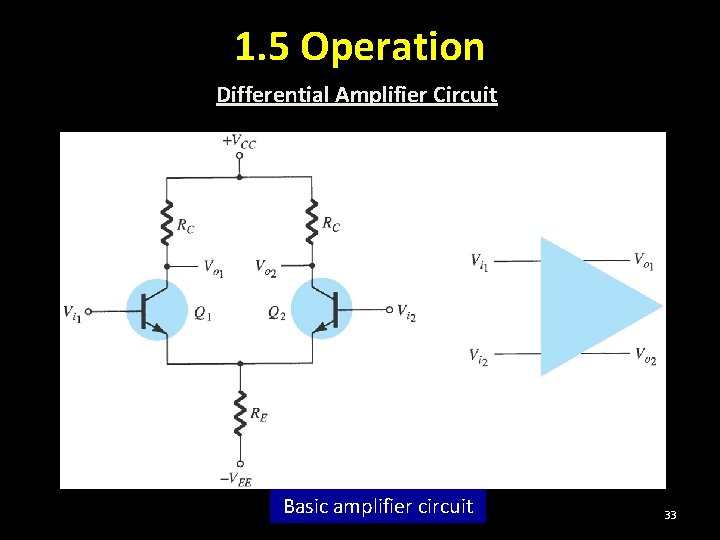 1.5 Operation

Differential Amplifier Circuit

$+V_{CC}$

$R_C$

$R_C$

$V_{o_1}$

$V_{o_2}$

$V_{i_1}$

$Q_1$

$Q_2$

$V_{i_2}$

$R_E$

$-V_{EE}$

$V_{i_1}$

$V_{o_1}$

$V_{i_2}$

$V_{o_2}$

Basic amplifier circuit

33